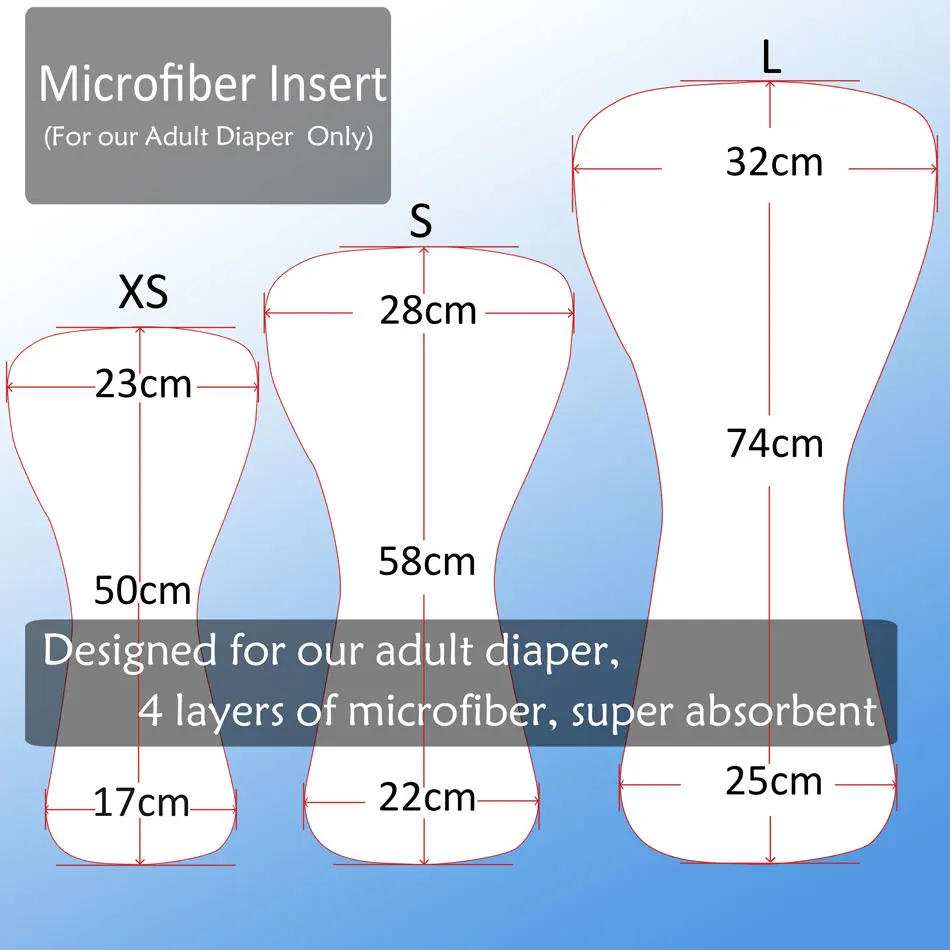 Microfiber Insert
(For our Adult Diaper Only)

XS
23cm
50cm
17cm

S
28cm
58cm
22cm

L
32cm
74cm
25cm

Designed for our adult diaper,
4 layers of microfiber, super absorbent